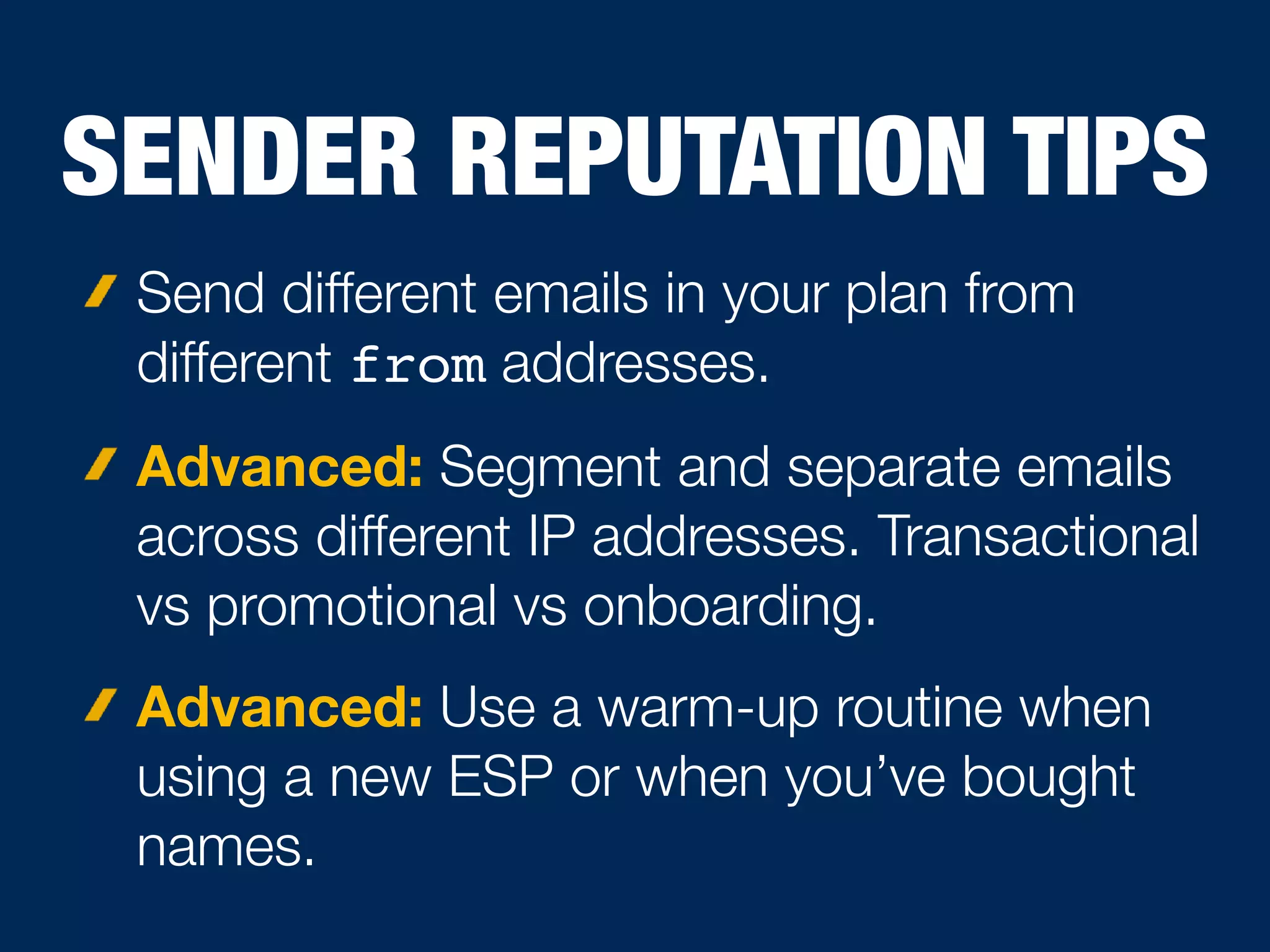 SENDER REPUTATION TIPS

Send different emails in your plan from different from addresses.

Advanced: Segment and separate emails across different IP addresses. Transactional vs promotional vs onboarding.

Advanced: Use a warm-up routine when using a new ESP or when you've bought names.